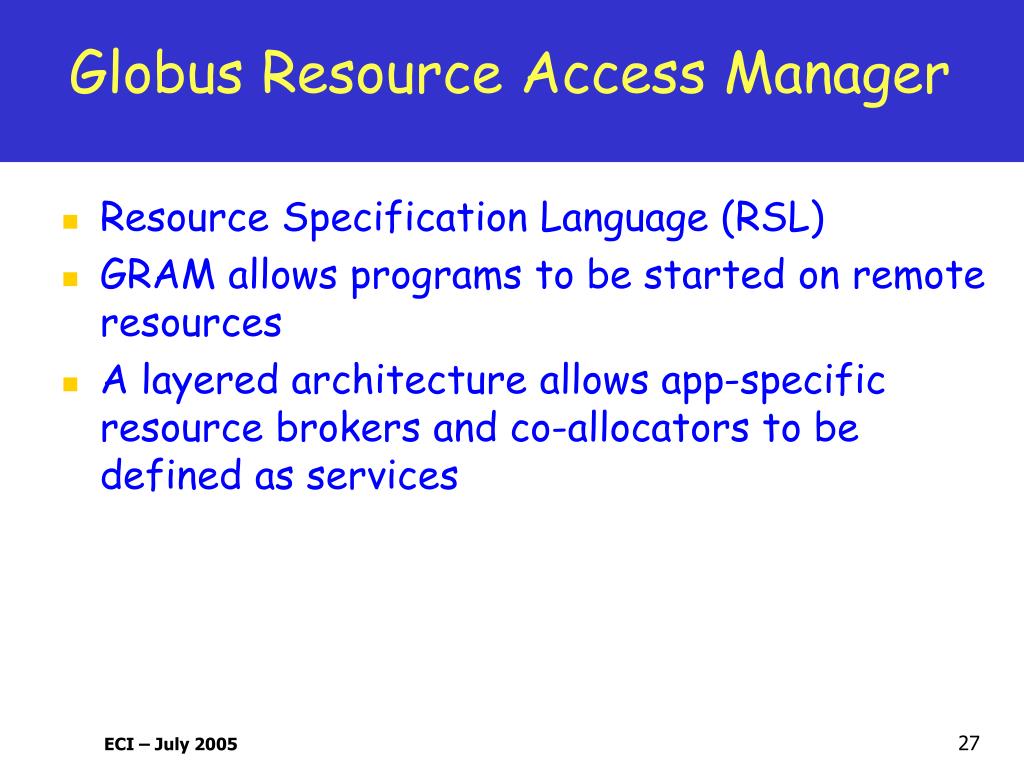 Globus Resource Access Manager

- Resource Specification Language (RSL)
- GRAM allows programs to be started on remote resources
- A layered architecture allows app-specific resource brokers and co-allocators to be defined as services

ECI – July 2005

27